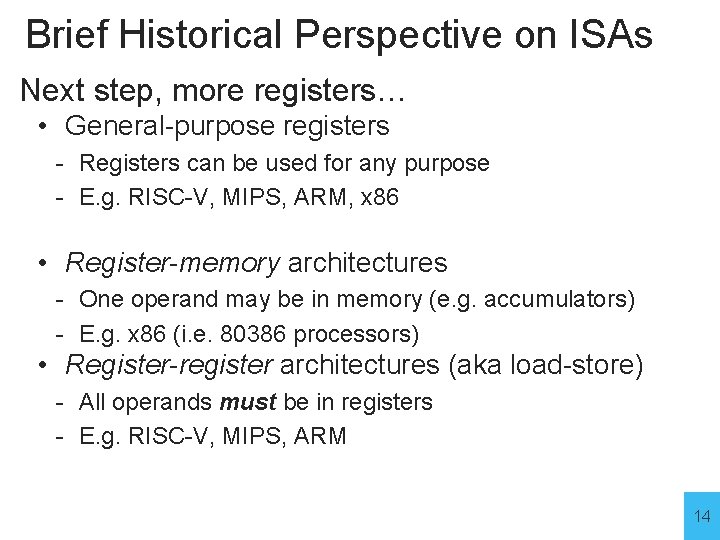 Brief Historical Perspective on ISAs

Next step, more registers…

• General-purpose registers
  - Registers can be used for any purpose
  - E.g. RISC-V, MIPS, ARM, x86

• Register-memory architectures
  - One operand may be in memory (e.g. accumulators)
  - E.g. x86 (i.e. 80386 processors)
• Register-register architectures (aka load-store)
  - All operands must be in registers
  - E.g. RISC-V, MIPS, ARM

14